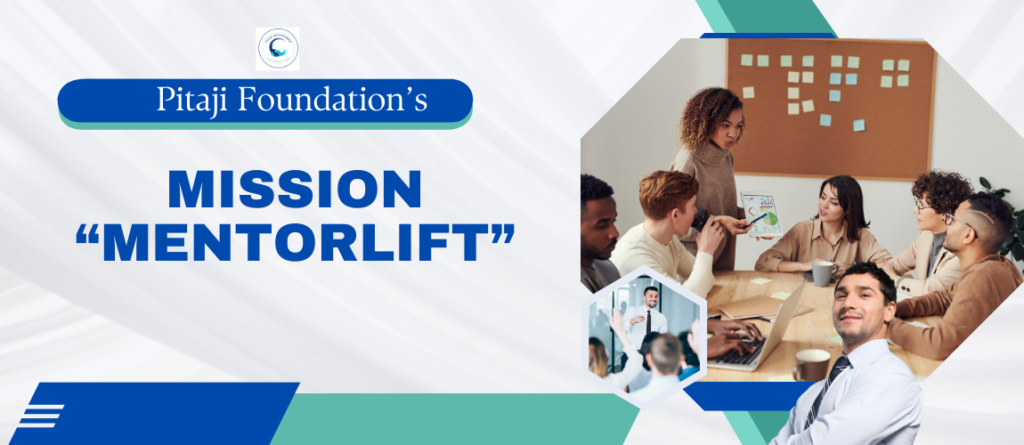 Pitaji Foundation's

MISSION
"MENTORLIFT"